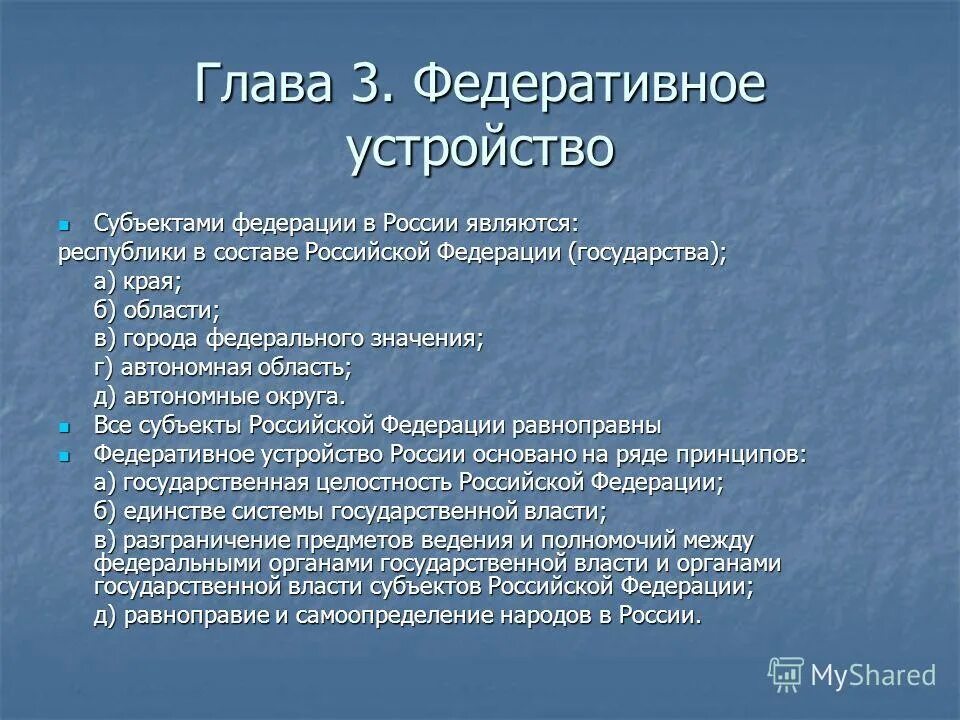 Глава 3. Федеративное устройство

Субъектами федерации в России являются:
республики в составе Российской Федерации (государства);
а) края;
б) области;
в) города федерального значения;
г) автономная область;
д) автономные округа.

Все субъекты Российской Федерации равноправны

Федеративное устройство России основано на ряде принципов:
а) государственная целостность Российской Федерации;
б) единстве системы государственной власти;
в) разграничение предметов ведения и полномочий между федеральными органами государственной власти и органами государственной власти субъектов Российской Федерации;
д) равноправие и самоопределение народов в России.

MyShared